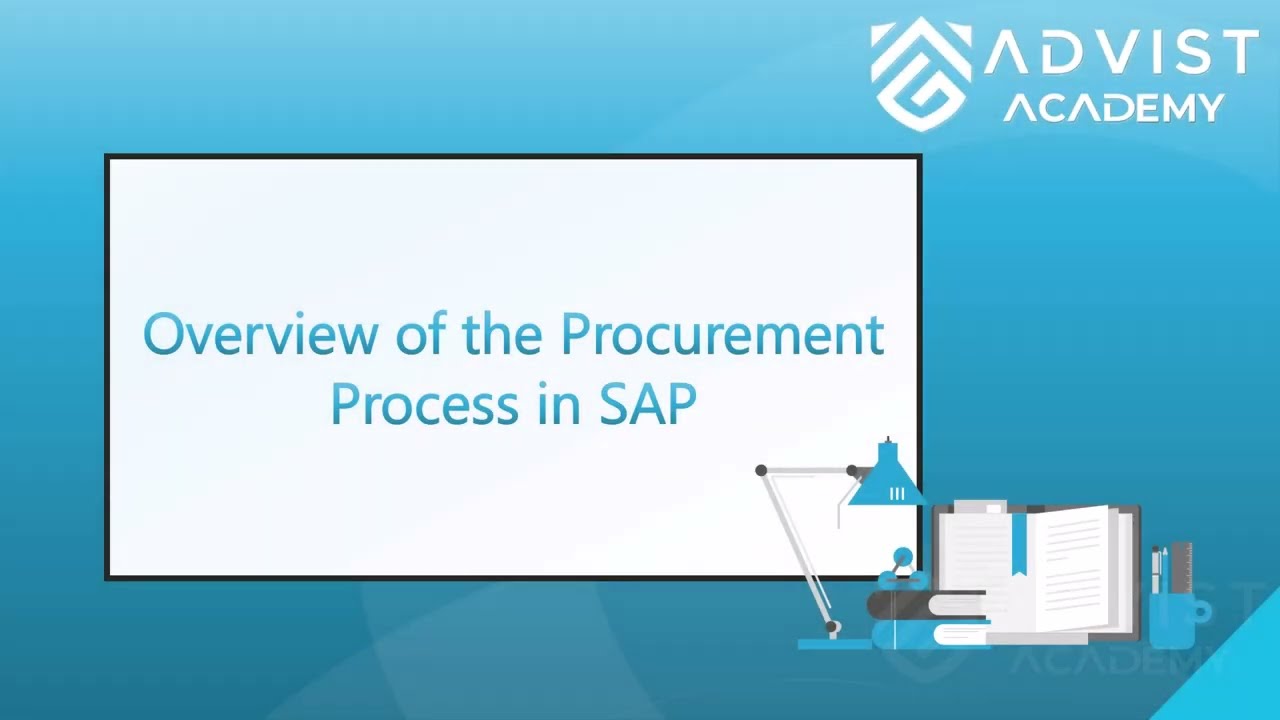 ADVIST ACADEMY

Overview of the Procurement Process in SAP

ADVIST ACADEMY